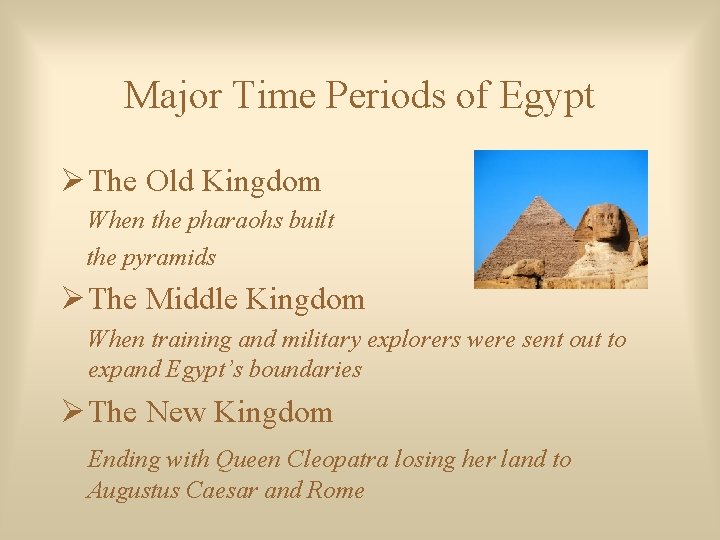 Major Time Periods of Egypt

➢ The Old Kingdom

When the pharaohs built the pyramids

➢ The Middle Kingdom

When training and military explorers were sent out to expand Egypt's boundaries

➢ The New Kingdom

Ending with Queen Cleopatra losing her land to Augustus Caesar and Rome